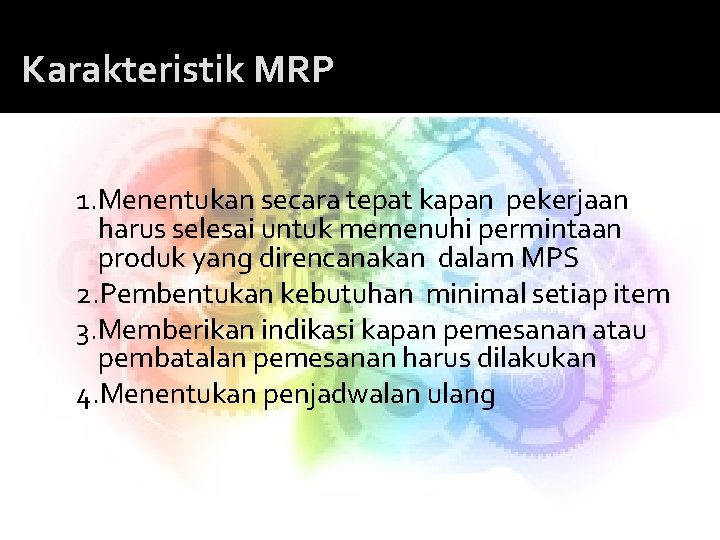 Karakteristik MRP

1.Menentukan secara tepat kapan pekerjaan harus selesai untuk memenuhi permintaan produk yang direncanakan dalam MPS
2.Pembentukan kebutuhan minimal setiap item
3.Memberikan indikasi kapan pemesanan atau pembatalan pemesanan harus dilakukan
4.Menentukan penjadwalan ulang